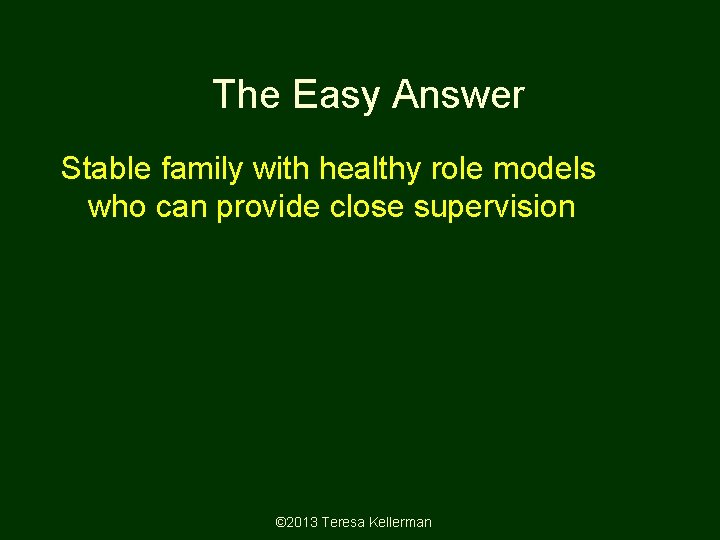 The Easy Answer

Stable family with healthy role models who can provide close supervision

©2013 Teresa Kellerman